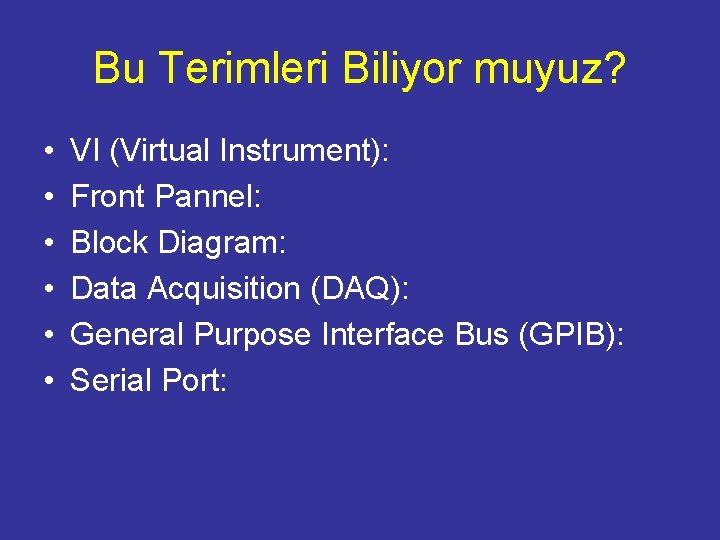 Bu Terimleri Biliyor muyuz?

• VI (Virtual Instrument):
• Front Pannel:
• Block Diagram:
• Data Acquisition (DAQ):
• General Purpose Interface Bus (GPIB):
• Serial Port: